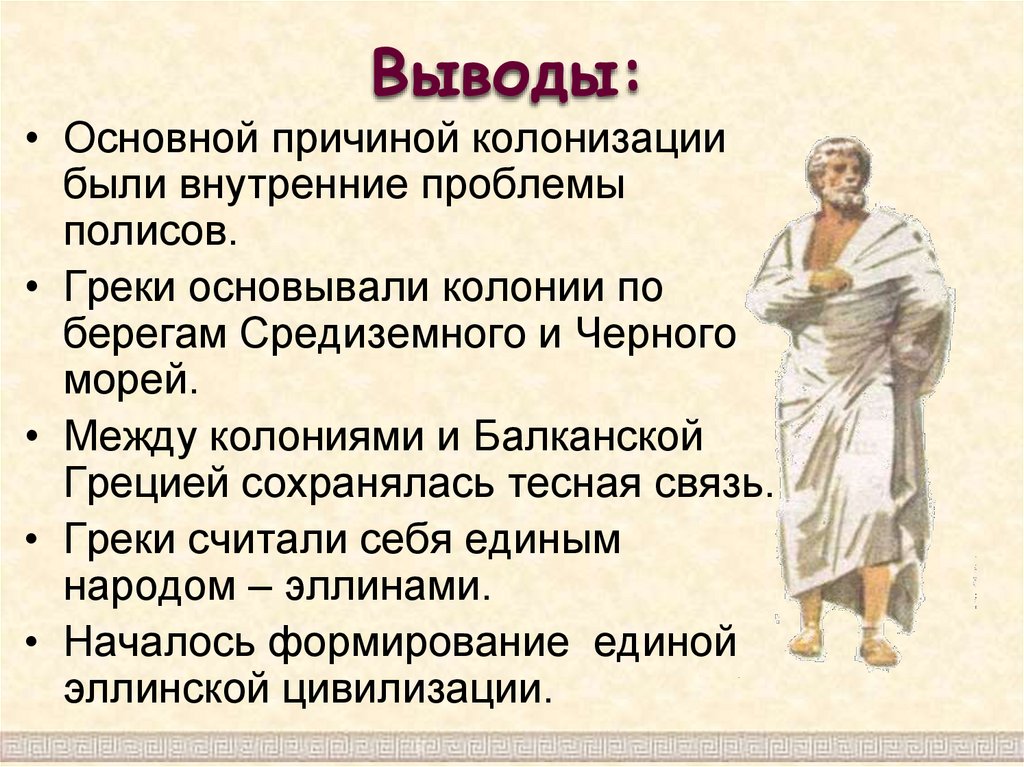 Выводы:

• Основной причиной колонизации были внутренние проблемы полисов.

• Греки основывали колонии по берегам Средиземного и Черного морей.

• Между колониями и Балканской Грецией сохранялась тесная связь.

• Греки считали себя единым народом – эллинами.

• Началось формирование единой эллинской цивилизации.